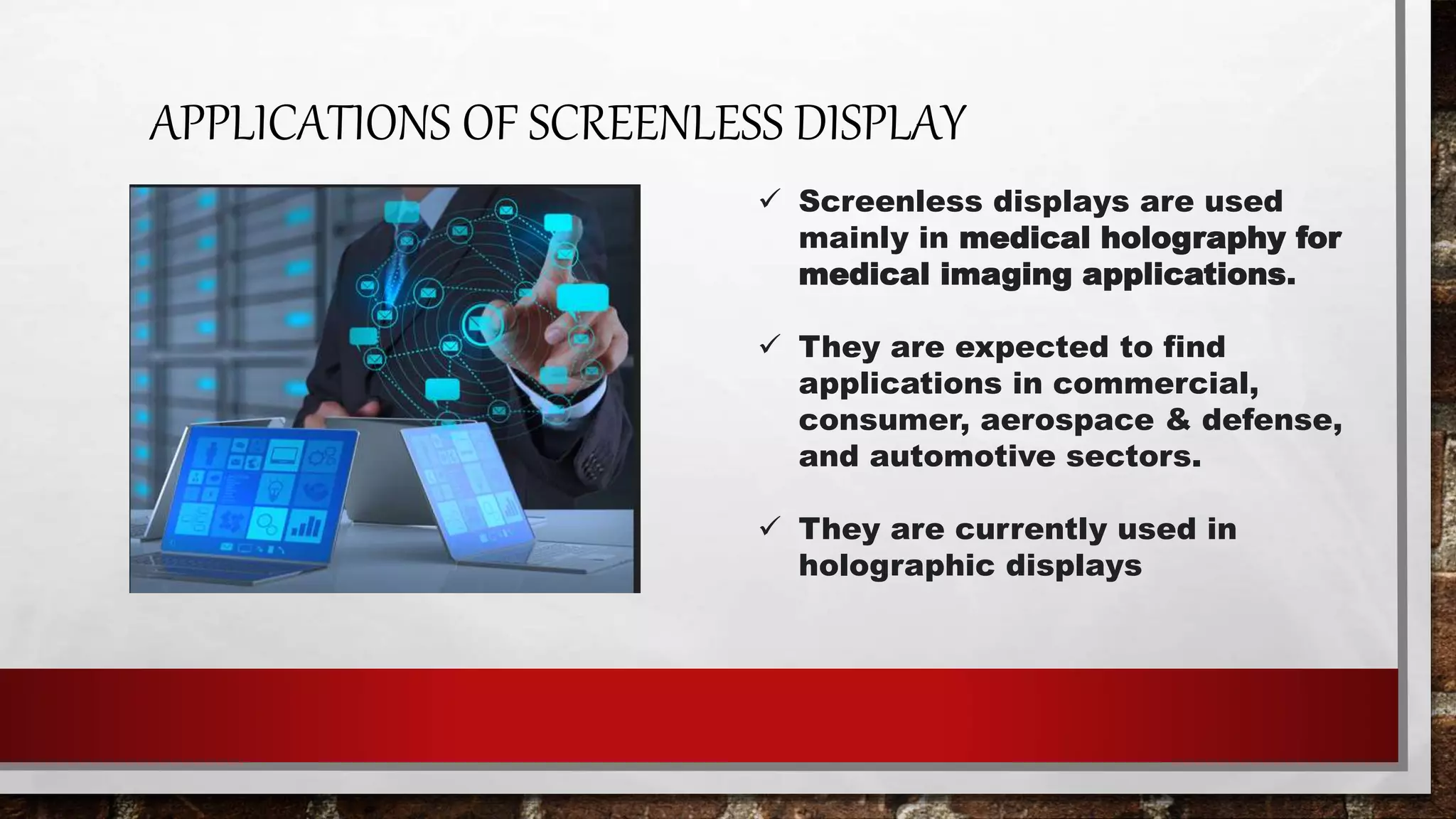 APPLICATIONS OF SCREENLESS DISPLAY

✓ Screenless displays are used mainly in medical holography for medical imaging applications.

✓ They are expected to find applications in commercial, consumer, aerospace & defense, and automotive sectors.

✓ They are currently used in holographic displays